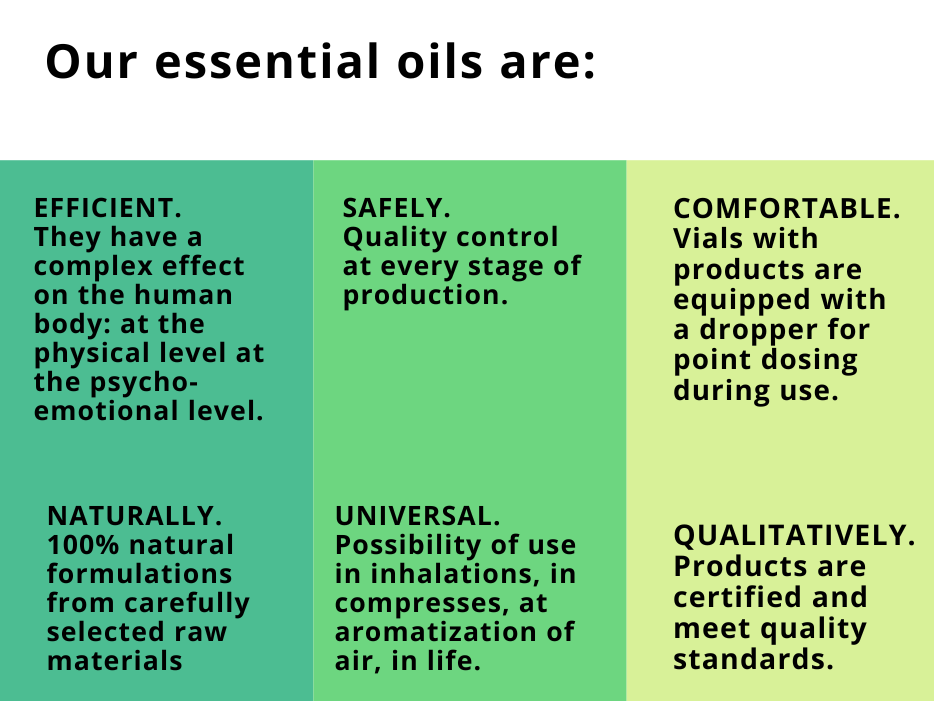 Our essential oils are:

EFFICIENT.
They have a complex effect on the human body: at the physical level at the psycho-emotional level.

NATURALLY.
100% natural formulations from carefully selected raw materials

SAFELY.
Quality control at every stage of production.

UNIVERSAL.
Possibility of use in inhalations, in compresses, at aromatization of air, in life.

COMFORTABLE.
Vials with products are equipped with a dropper for point dosing during use.

QUALITATIVELY.
Products are certified and meet quality standards.